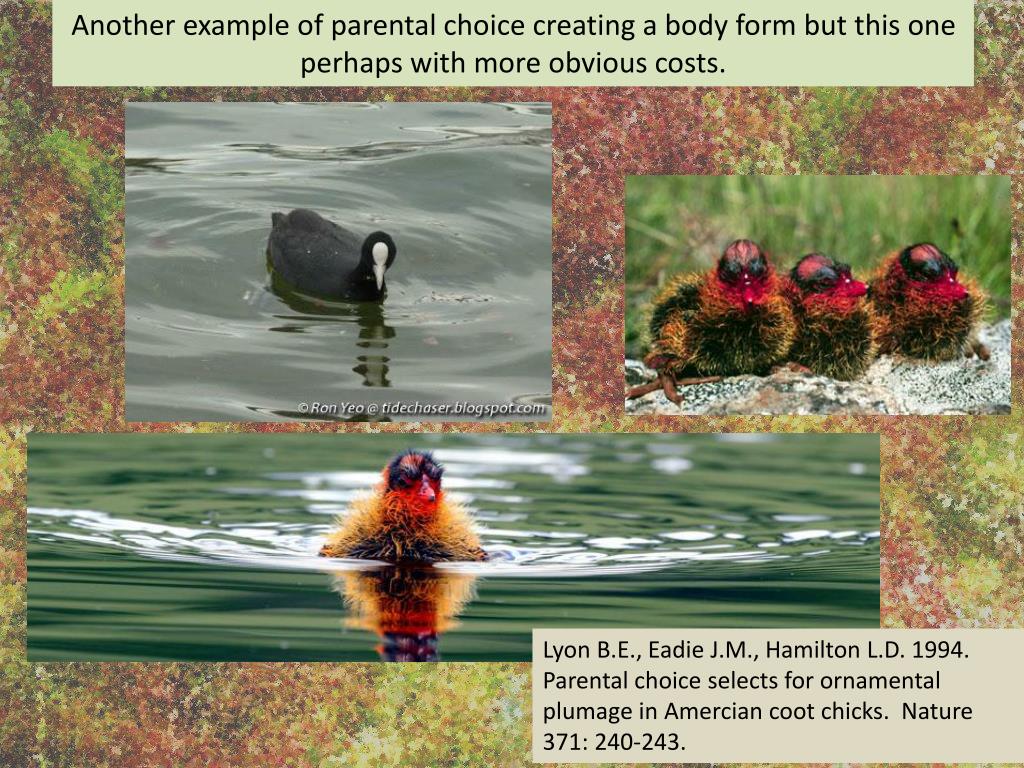 Another example of parental choice creating a body form but this one perhaps with more obvious costs.

© Ron Yeo @ tidechaser.blogspot.com

Lyon B.E., Eadie J.M., Hamilton L.D. 1994. Parental choice selects for ornamental plumage in Amercian coot chicks. Nature 371: 240-243.